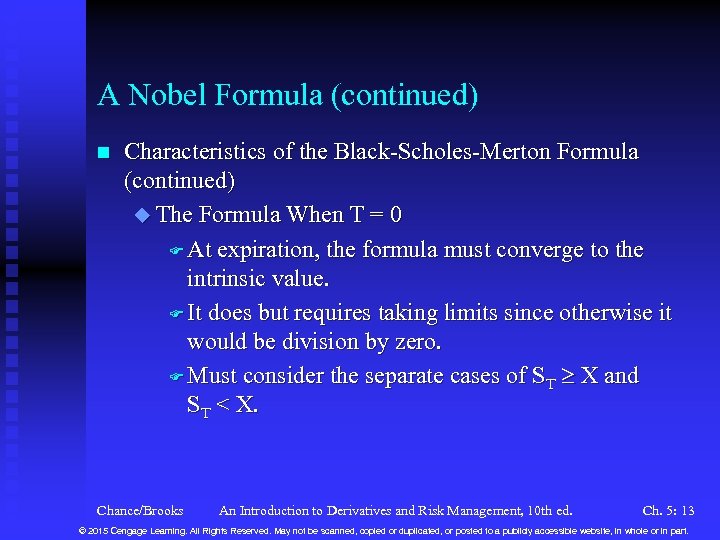 A Nobel Formula (continued)

Characteristics of the Black-Scholes-Merton Formula (continued)

The Formula When T = 0

At expiration, the formula must converge to the intrinsic value.

It does but requires taking limits since otherwise it would be division by zero.

Must consider the separate cases of $S_T \geq X$ and $S_T < X$.

Chance/Brooks An Introduction to Derivatives and Risk Management, 10th ed. Ch. 5: 13

© 2015 Cengage Learning. All Rights Reserved. May not be scanned, copied or duplicated, or posted to a publicly accessible website, in whole or in part.